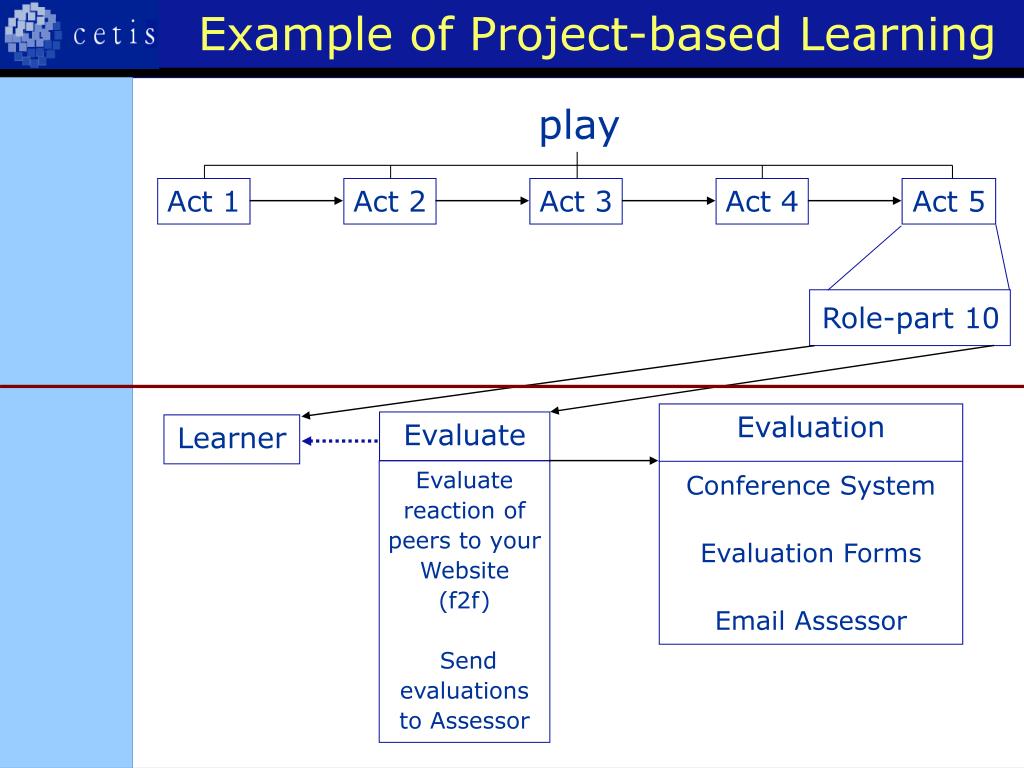 cetis

Example of Project-based Learning

play

Act 1

Act 2

Act 3

Act 4

Act 5

Role-part 10

Learner

Evaluate

Evaluate reaction of peers to your Website (f2f)

Send evaluations to Assessor

Evaluation

Conference System

Evaluation Forms

Email Assessor